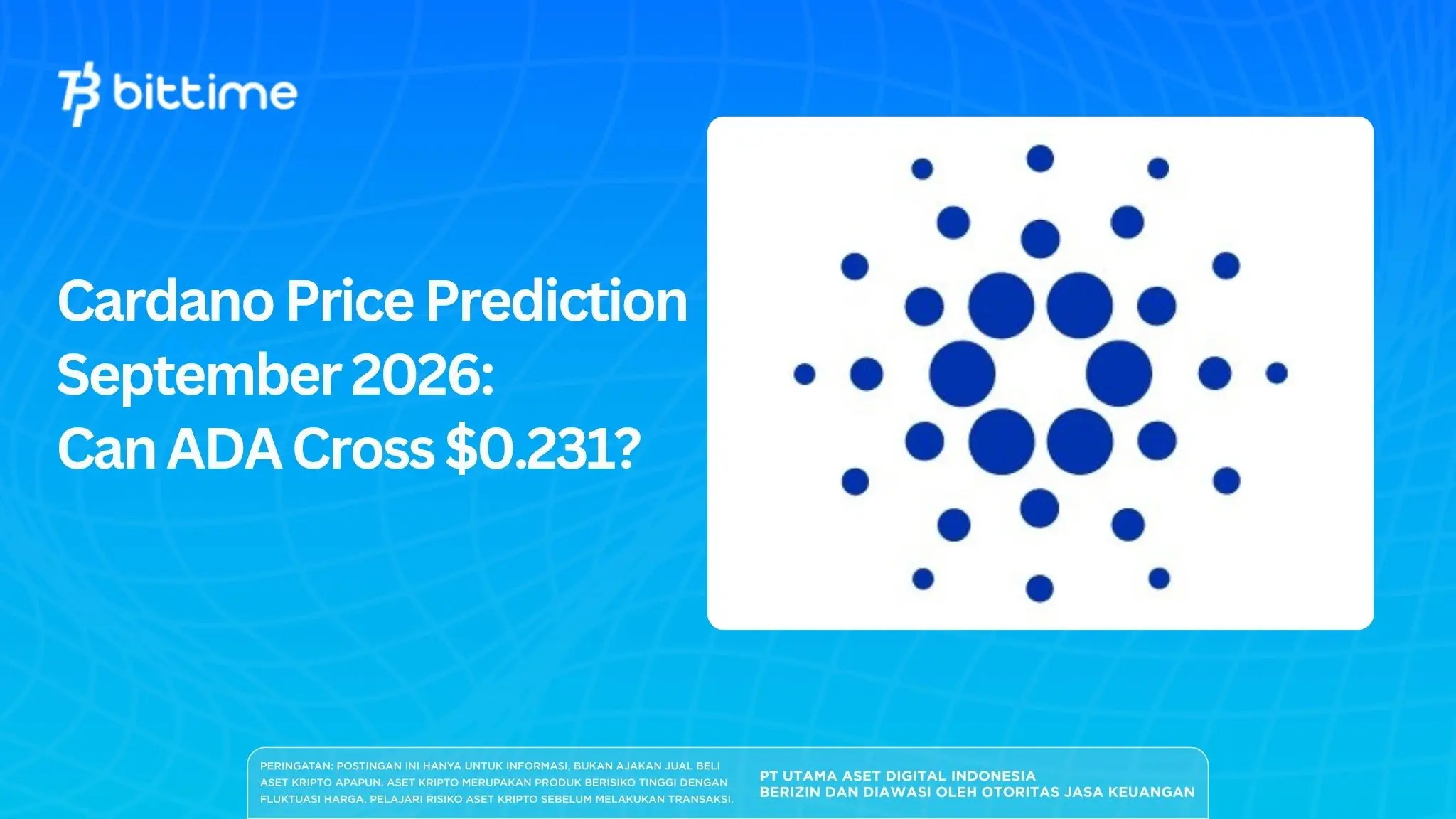 bittime

Cardano Price Prediction September 2026: Can ADA Cross $0.231?

PERINGATAN: POSTINGAN INI HANYA UNTUK INFORMASI, BUKAN AJAKAN JUAL BELI ASET KRIPTO APAPUN. ASET KRIPTO MERUPAKAN PRODUK BERISIKO TINGGI DENGAN FLUKTUASI HARGA. PELAJARI RISIKO ASET KRIPTO SEBELUM MELAKUKAN TRANSAKSI.

PT UTAMA ASET DIGITAL INDONESIA
BERIZIN DAN DIAWASI OLEH OTORITAS JASA KEUANGAN